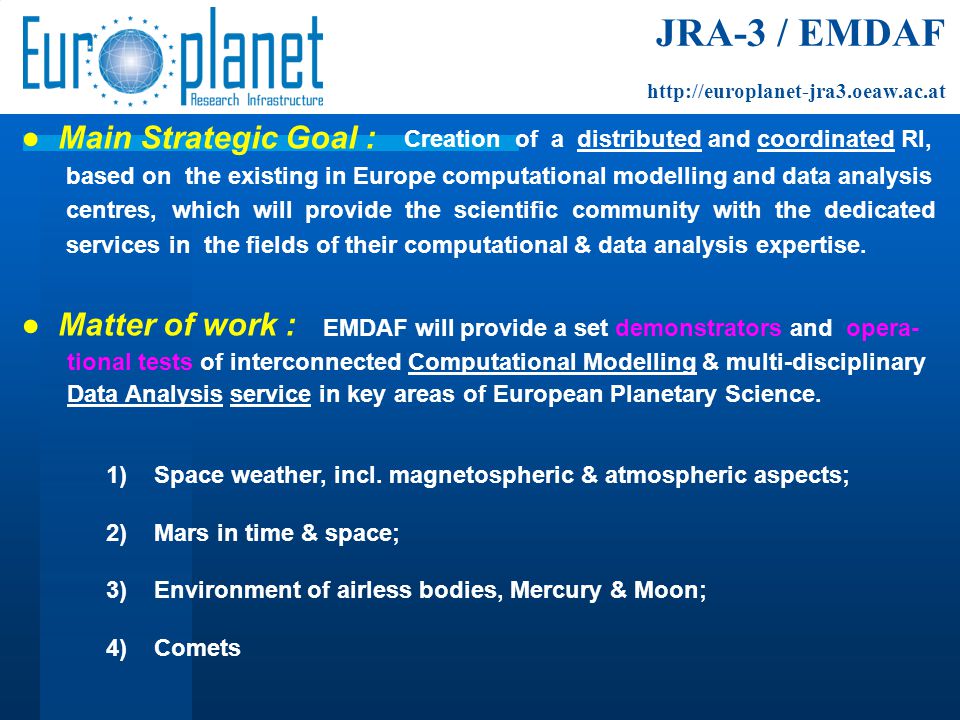 Europlanet
Research Infrastructure

JRA-3 / EMDAF

http://europlanet-jra3.oeaw.ac.at

● Main Strategic Goal : Creation of a distributed and coordinated RI, based on the existing in Europe computational modelling and data analysis centres, which will provide the scientific community with the dedicated services in the fields of their computational & data analysis expertise.

● Matter of work : EMDAF will provide a set demonstrators and operational tests of interconnected Computational Modelling & multi-disciplinary Data Analysis service in key areas of European Planetary Science.

1) Space weather, incl. magnetospheric & atmospheric aspects;

2) Mars in time & space;

3) Environment of airless bodies, Mercury & Moon;

4) Comets